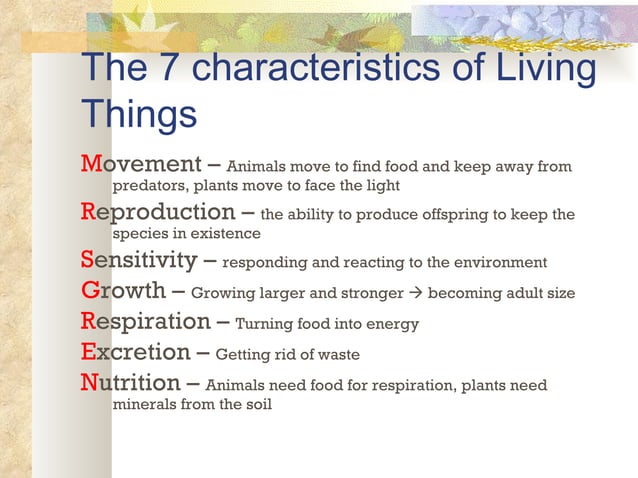 The 7 characteristics of Living Things

Movement – Animals move to find food and keep away from predators, plants move to face the light

Reproduction – the ability to produce offspring to keep the species in existence

Sensitivity – responding and reacting to the environment

Growth – Growing larger and stronger → becoming adult size

Respiration – Turning food into energy

Excretion – Getting rid of waste

Nutrition – Animals need food for respiration, plants need minerals from the soil